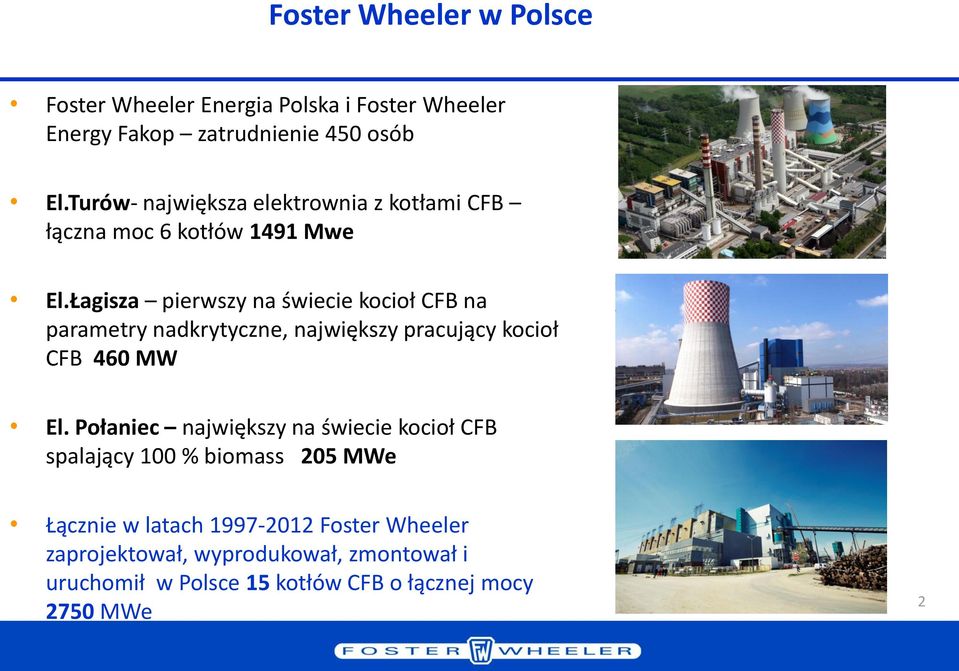 Foster Wheeler w Polsce

• Foster Wheeler Energia Polska i Foster Wheeler Energy Fakop – zatrudnienie 450 osób

• El.Turów- największa elektrownia z kotłami CFB – łączna moc 6 kotłów 1491 Mwe

• El.Łagisza – pierwszy na świecie kocioł CFB na parametry nadkrytyczne, największy pracujący kocioł CFB 460 MW

• El. Połaniec – największy na świecie kocioł CFB spalający 100 % biomass 205 MWe

• Łącznie w latach 1997-2012 Foster Wheeler zaprojektował, wyprodukował, zmontował i uruchomił w Polsce 15 kotłów CFB o łącznej mocy 2750 MWe

2

FOSTER FW WHEELER